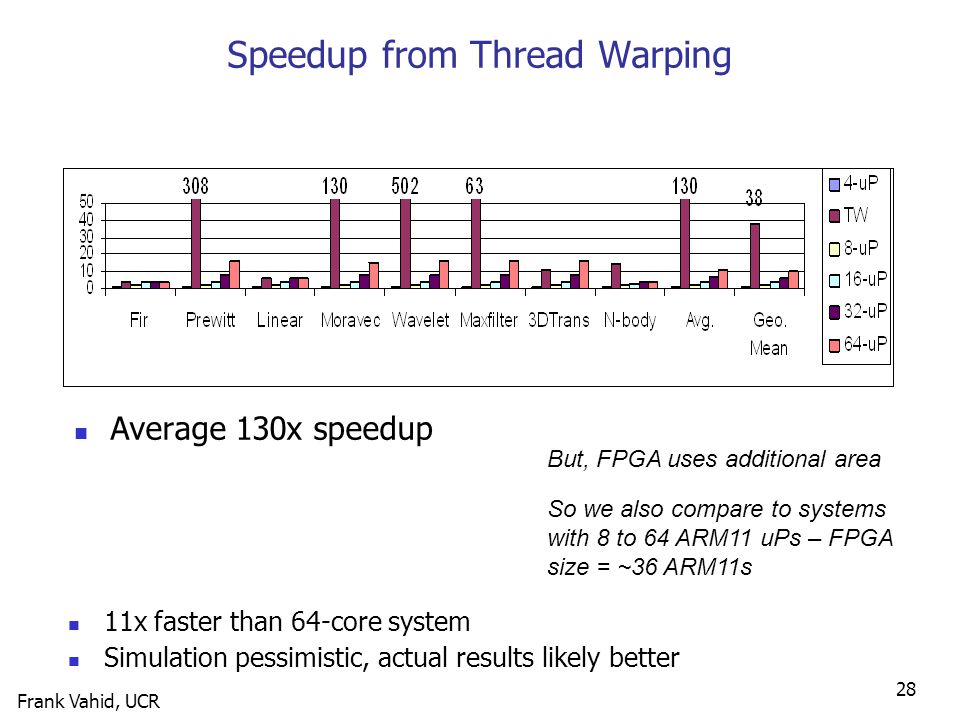 Speedup from Thread Warping

308 130 502 63 130 38

50
40
30
20
10
0

Fir Prewitt Linear Moravec Wavelet Maxfilter 3DTrans N-body Avg. Geo. Mean

4-uP
TW
8-uP
16-uP
32-uP
64-uP

Average 130x speedup

But, FPGA uses additional area

So we also compare to systems with 8 to 64 ARM11 uPs – FPGA size = ~36 ARM11s

11x faster than 64-core system

Simulation pessimistic, actual results likely better

Frank Vahid, UCR

28